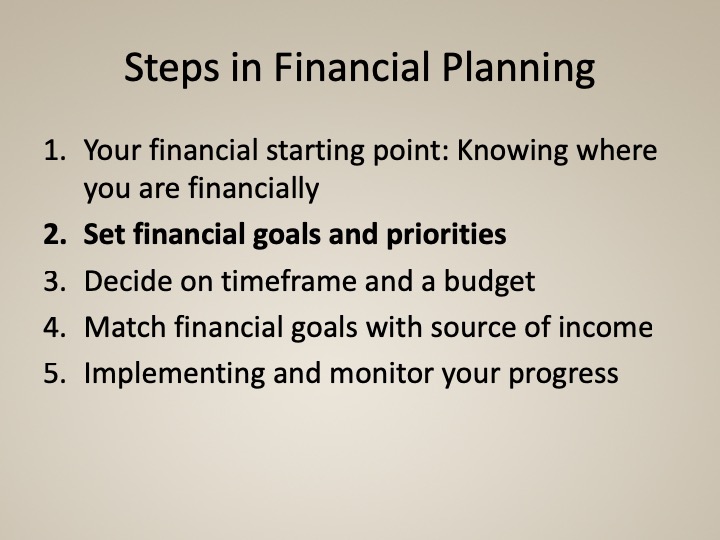 Steps in Financial Planning

1. Your financial starting point: Knowing where you are financially
2. Set financial goals and priorities
3. Decide on timeframe and a budget
4. Match financial goals with source of income
5. Implementing and monitor your progress